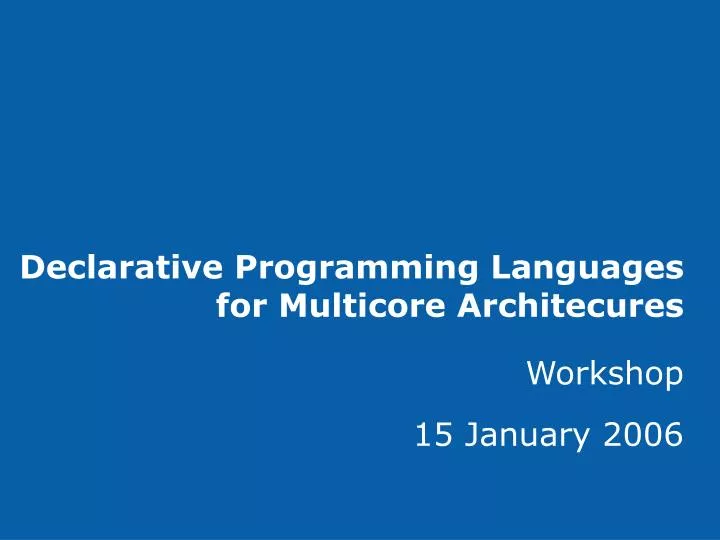 Declarative Programming Languages for Multicore Architecures

Workshop

15 January 2006